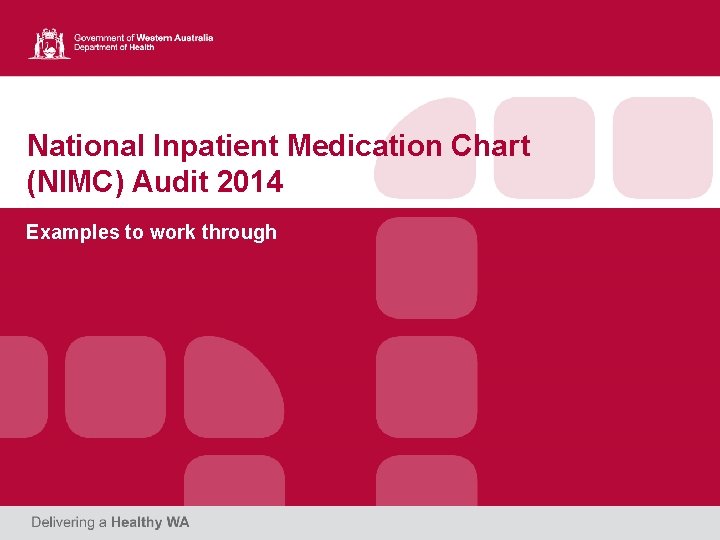 Government of Western Australia
Department of Health

National Inpatient Medication Chart (NIMC) Audit 2014

Examples to work through

Delivering a Healthy WA